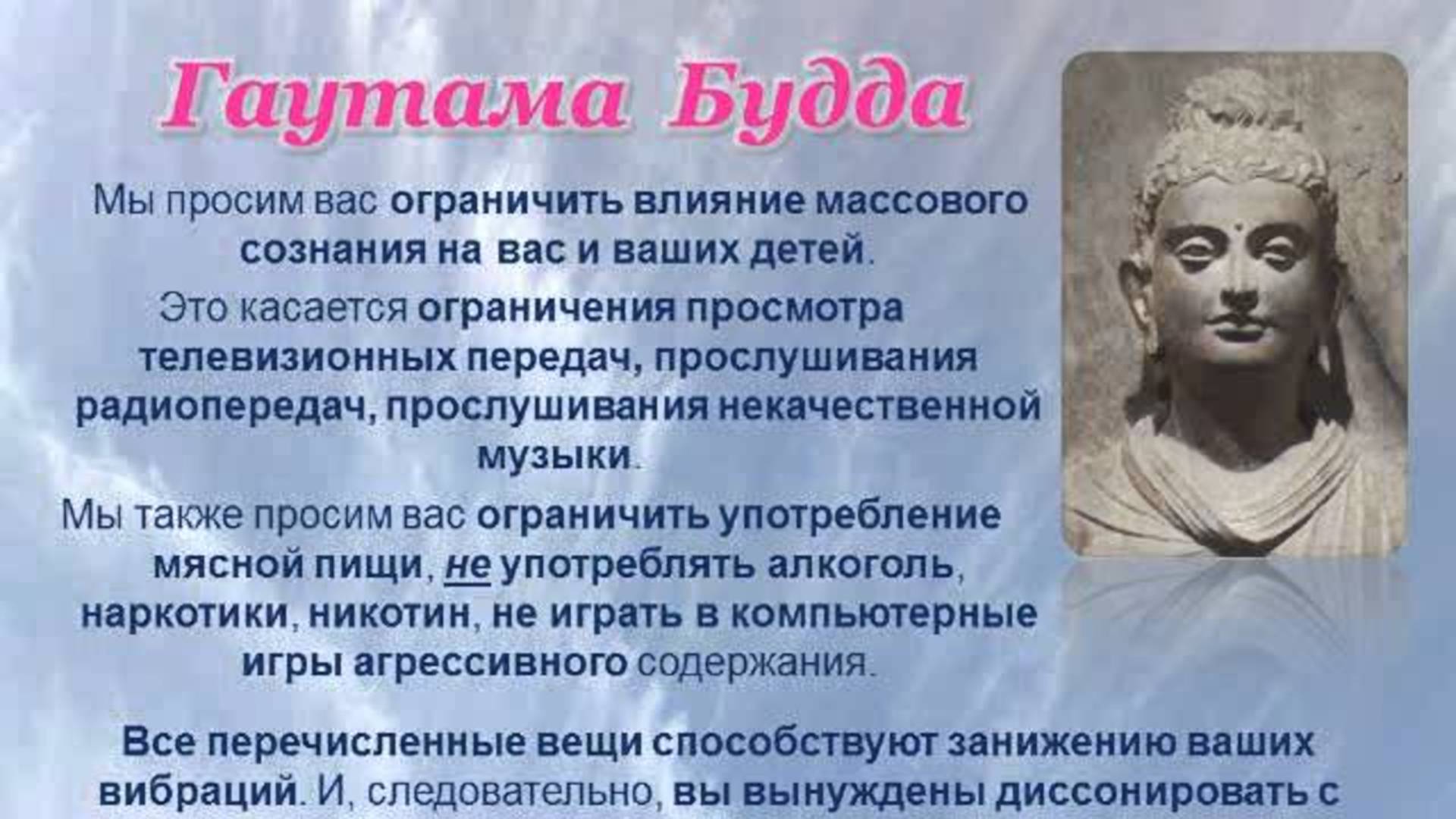 Гаутама Будда

Мы просим вас ограничить влияние массового сознания на вас и ваших детей.

Это касается ограничения просмотра телевизионных передач, прослушивания радиопередач, прослушивания некачественной музыки.

Мы также просим вас ограничить употребление мясной пищи, не употреблять алкоголь, наркотики, никотин, не играть в компьютерные игры агрессивного содержания.

Все перечисленные вещи способствуют занижению ваших вибраций. И, следовательно, вы вынуждены диссонировать с